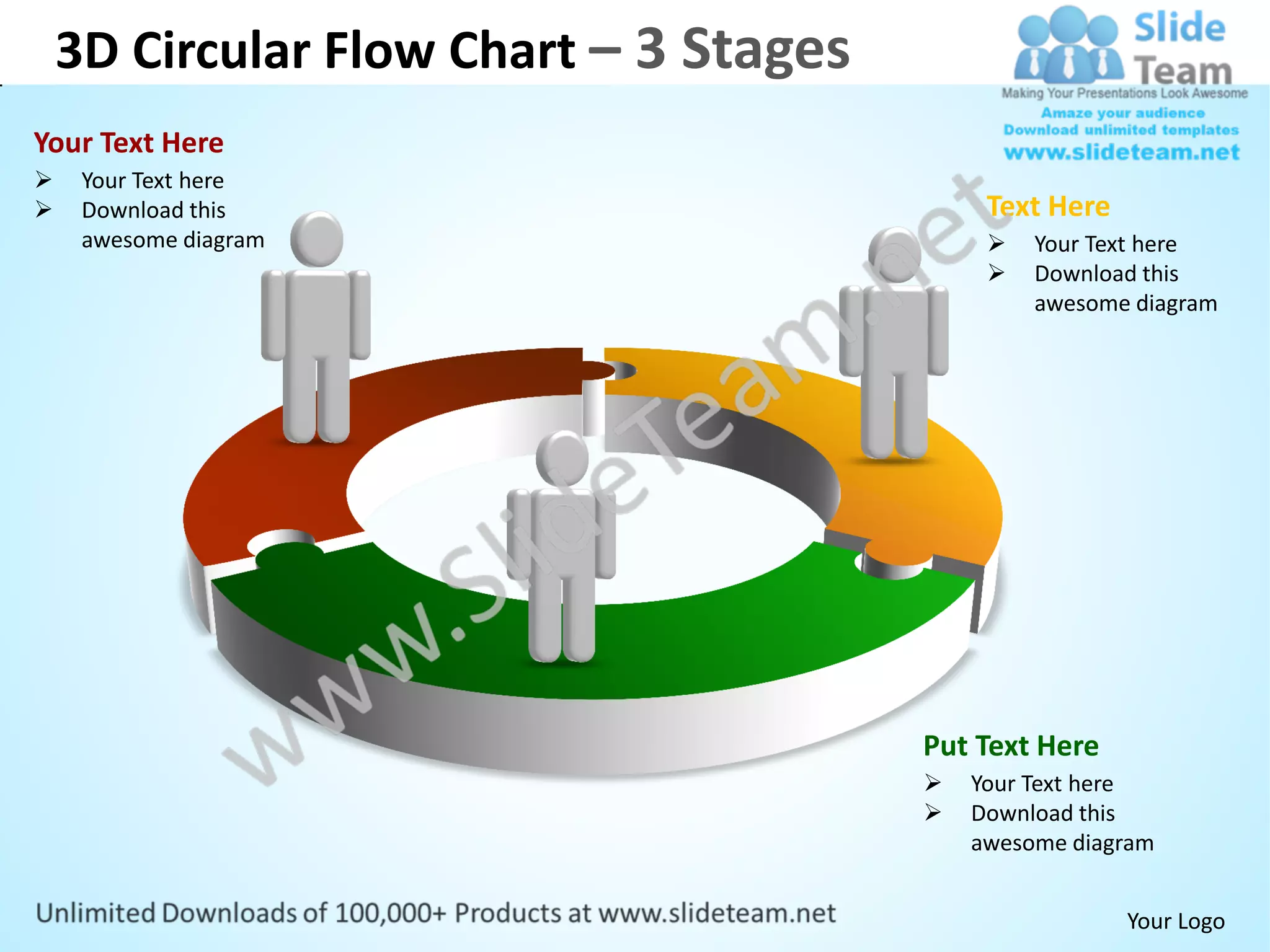 3D Circular Flow Chart – 3 Stages

Slide Team
Making Your Presentations Look Awesome
Amaze your audience
Download unlimited templates
www.slideteam.net

Your Text Here
➢ Your Text here
➢ Download this awesome diagram

Text Here
➢ Your Text here
➢ Download this awesome diagram

www.SlideTeam.net

Put Text Here
➢ Your Text here
➢ Download this awesome diagram

Unlimited Downloads of 100,000+ Products at www.slideteam.net

Your Logo